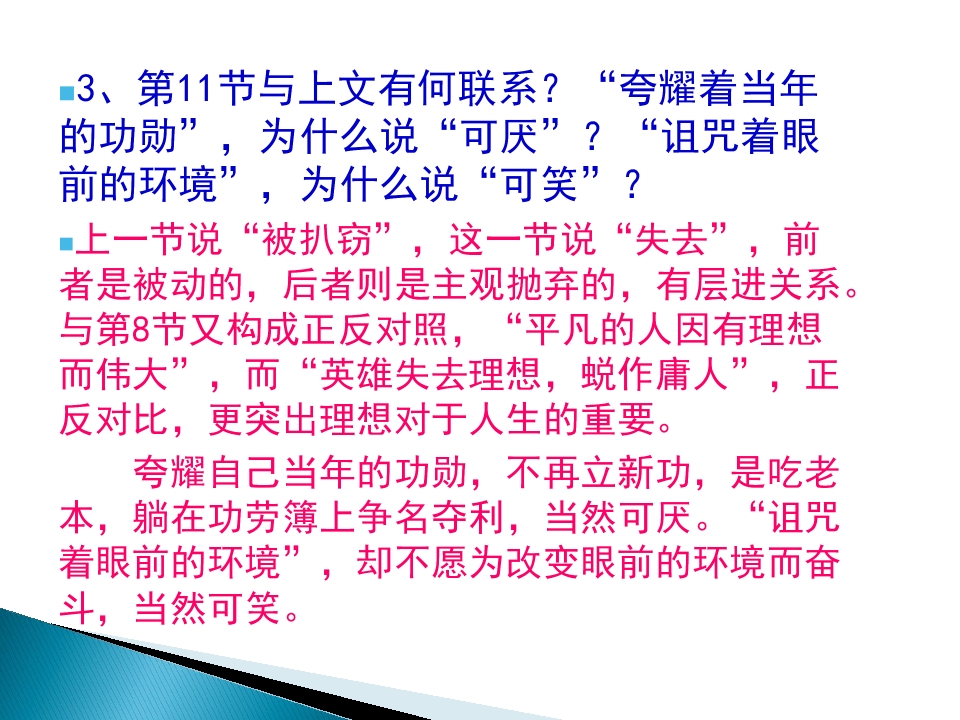 3、第11节与上文有何联系？“夸耀着当年的功勋”，为什么说“可厌”？“诅咒着眼前的环境”，为什么说“可笑”？

上一节说“被扒窃”，这一节说“失去”，前者是被动的，后者则是主观抛弃的，有层进关系。与第8节又构成正反对照，“平凡的人因有理想而伟大”，而“英雄失去理想，蜕作庸人”，正反对比，更突出理想对于人生的重要。

夸耀自己当年的功勋，不再立新功，是吃老本，躺在功劳簿上争名夺利，当然可厌。“诅咒着眼前的环境”，却不愿为改变眼前的环境而奋斗，当然可笑。